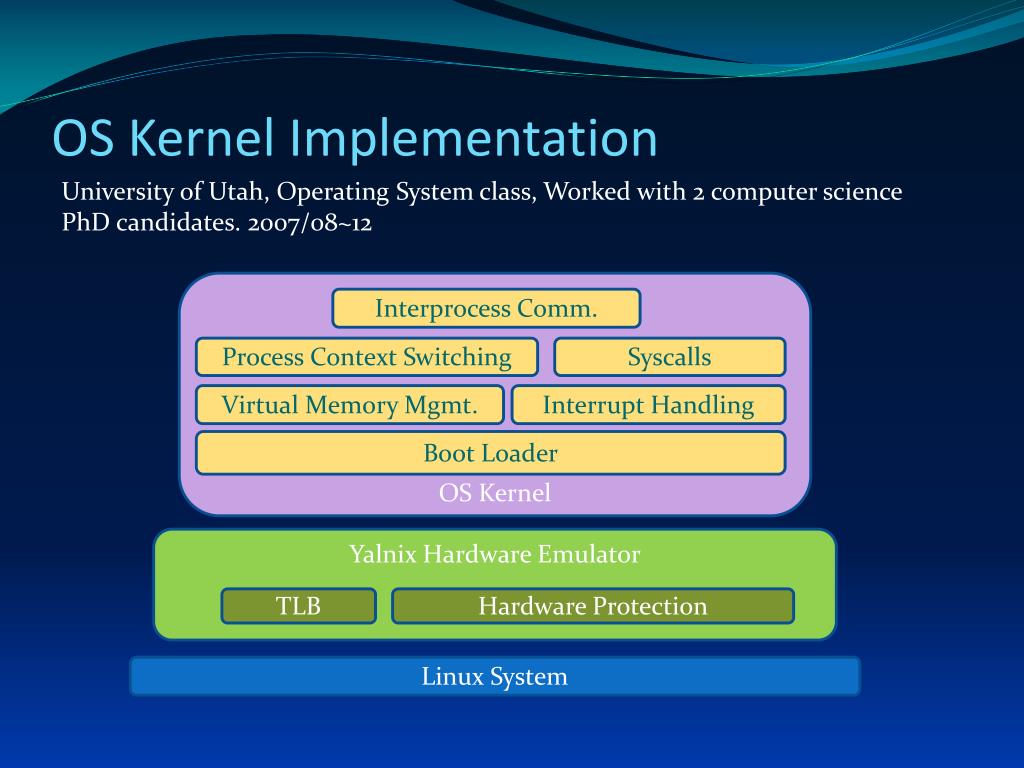 OS Kernel Implementation

University of Utah, Operating System class, Worked with 2 computer science PhD candidates. 2007/08~12

Interprocess Comm.

Process Context Switching

Syscalls

Virtual Memory Mgmt.

Interrupt Handling

Boot Loader

OS Kernel

Yalnix Hardware Emulator

TLB

Hardware Protection

Linux System